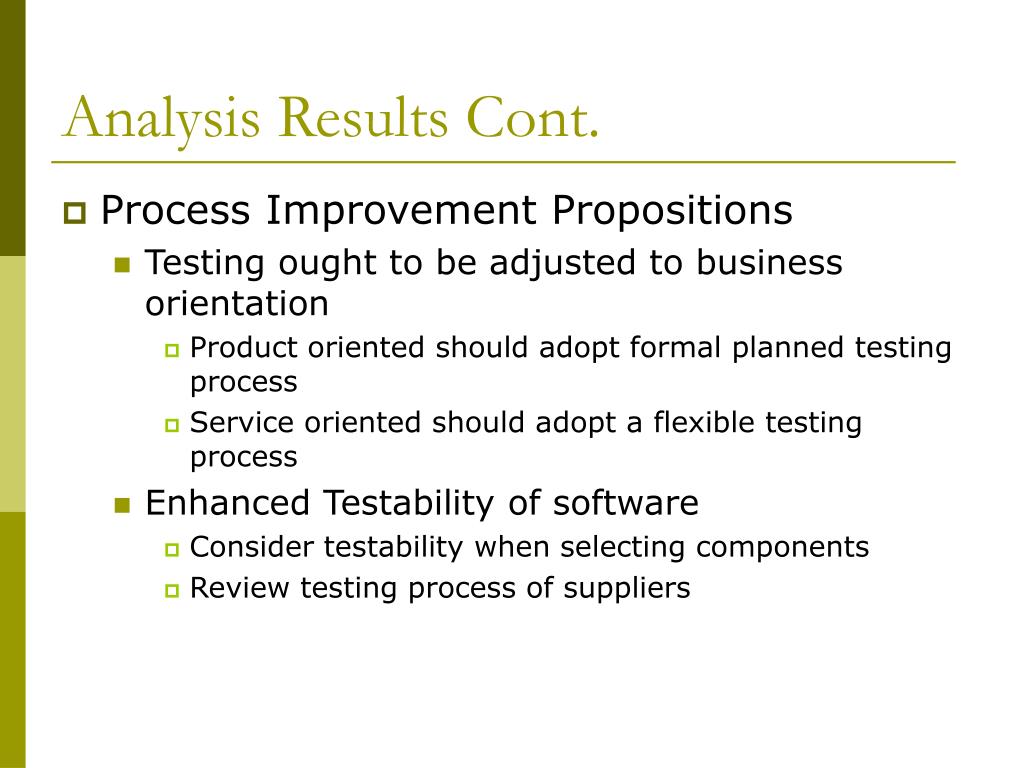 Analysis Results Cont.

Process Improvement Propositions

Testing ought to be adjusted to business orientation

Product oriented should adopt formal planned testing process

Service oriented should adopt a flexible testing process

Enhanced Testability of software

Consider testability when selecting components

Review testing process of suppliers